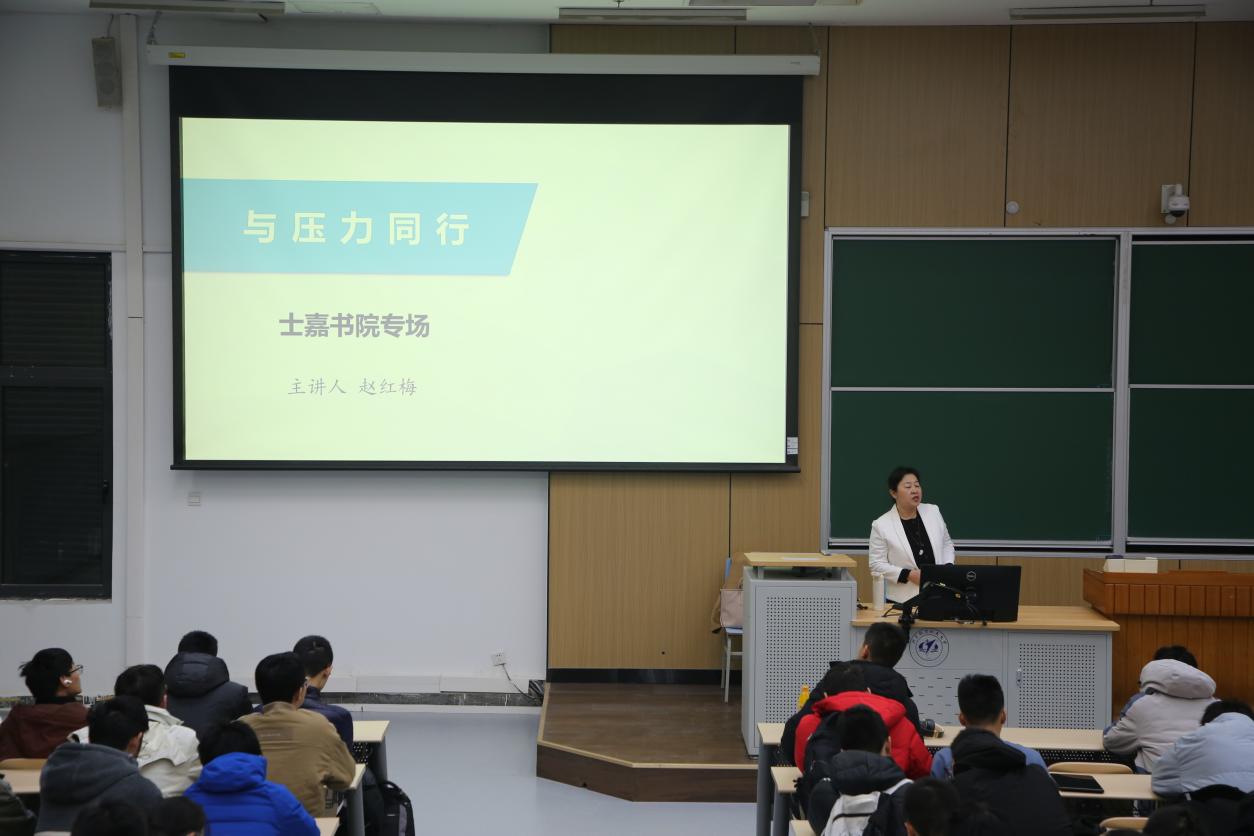 与压力同行

士嘉书院专场

主讲人 赵红梅